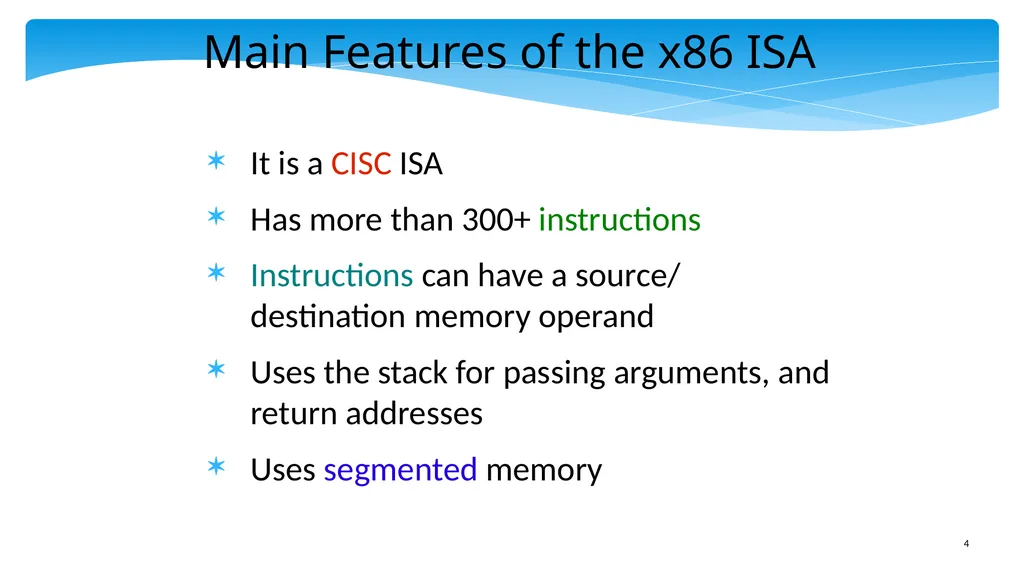 Main Features of the x86 ISA

✶ It is a CISC ISA

✶ Has more than 300+ instructions

✶ Instructions can have a source/ destination memory operand

✶ Uses the stack for passing arguments, and return addresses

✶ Uses segmented memory

4